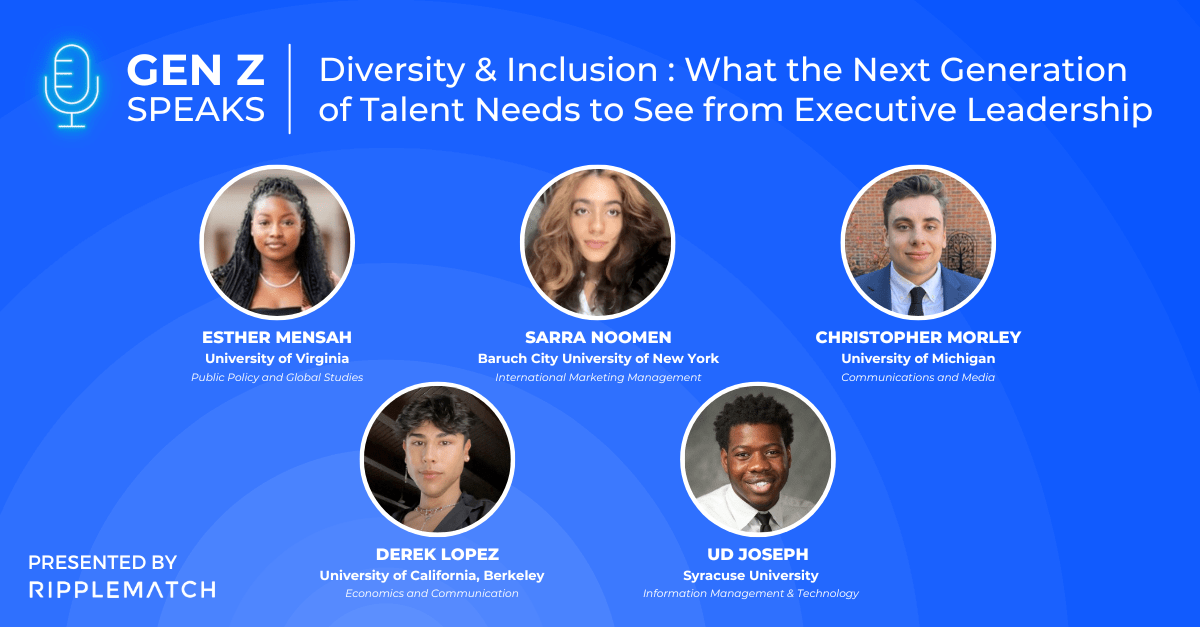 GEN Z SPEAKS

Diversity & Inclusion : What the Next Generation of Talent Needs to See from Executive Leadership

ESTHER MENSAH
University of Virginia
Public Policy and Global Studies

SARRA NOOMEN
Baruch City University of New York
International Marketing Management

CHRISTOPHER MORLEY
University of Michigan
Communications and Media

DEREK LOPEZ
University of California, Berkeley
Economics and Communication

UD JOSEPH
Syracuse University
Information Management & Technology

PRESENTED BY
RIPPLEMATCH